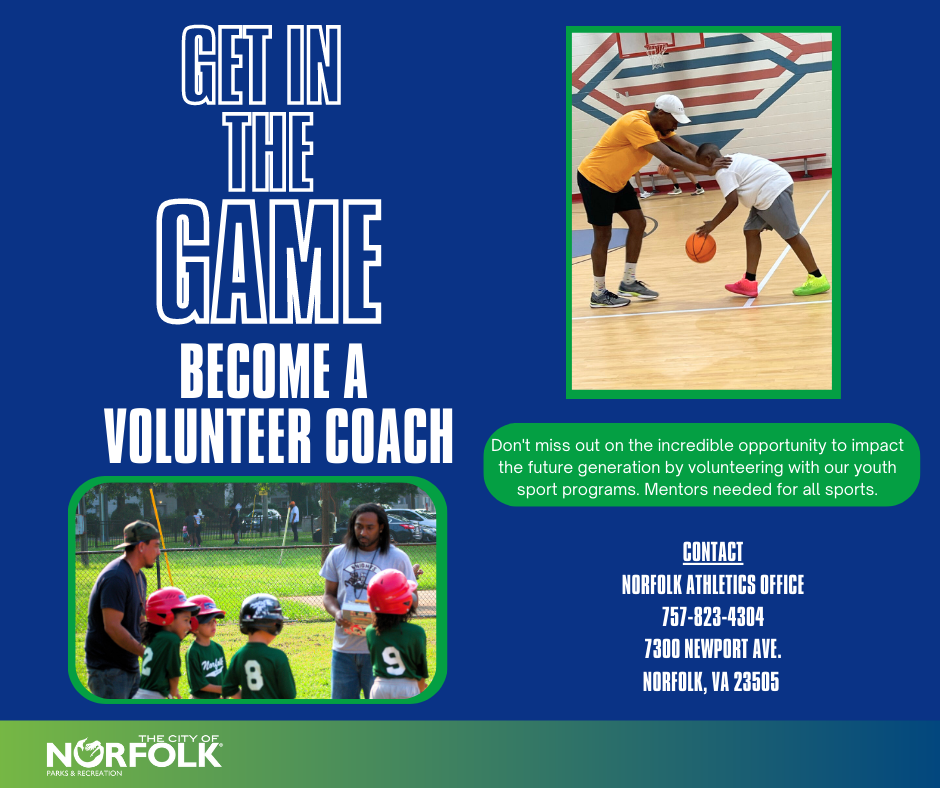 GET IN THE GAME

BECOME A VOLUNTEER COACH

Don't miss out on the incredible opportunity to impact the future generation by volunteering with our youth sport programs. Mentors needed for all sports.

CONTACT
NORFOLK ATHLETICS OFFICE
757-823-4304
7300 NEWPORT AVE.
NORFOLK, VA 23505

2 Norfolk 8 9

THE CITY OF
NORFOLK
PARKS & RECREATION